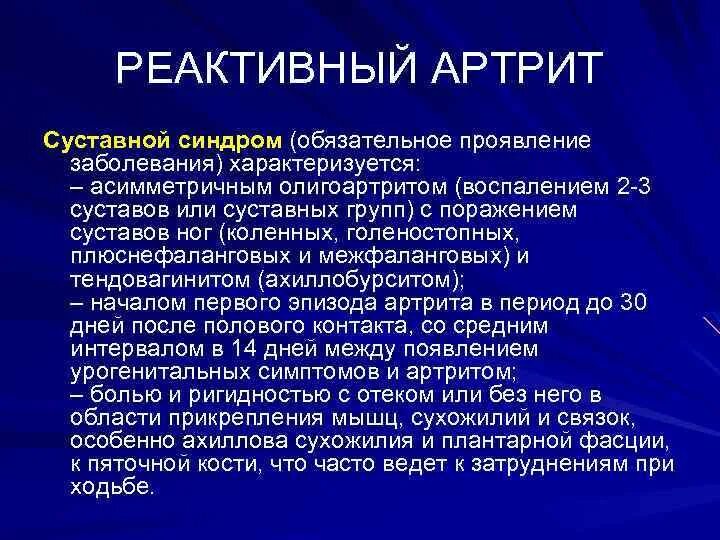 РЕАКТИВНЫЙ АРТРИТ

Суставной синдром (обязательное проявление заболевания) характеризуется:
– асимметричным олигоартритом (воспалением 2-3 суставов или суставных групп) с поражением суставов ног (коленных, голеностопных, плюснефаланговых и межфаланговых) и тендовагинитом (ахиллобурситом);
– началом первого эпизода артрита в период до 30 дней после полового контакта, со средним интервалом в 14 дней между появлением урогенитальных симптомов и артритом;
– болью и ригидностью с отеком или без него в области прикрепления мышц, сухожилий и связок, особенно ахиллова сухожилия и плантарной фасции, к пяточной кости, что часто ведет к затруднениям при ходьбе.